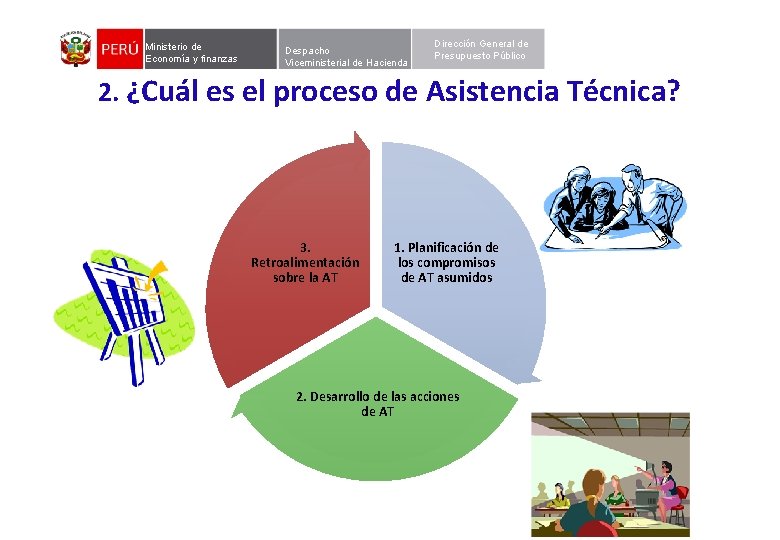 PERÚ Ministerio de Economía y finanzas

Despacho Viceministerial de Hacienda

Dirección General de Presupuesto Público

2. ¿Cuál es el proceso de Asistencia Técnica?

1. Planificación de los compromisos de AT asumidos

2. Desarrollo de las acciones de AT

3. Retroalimentación sobre la AT